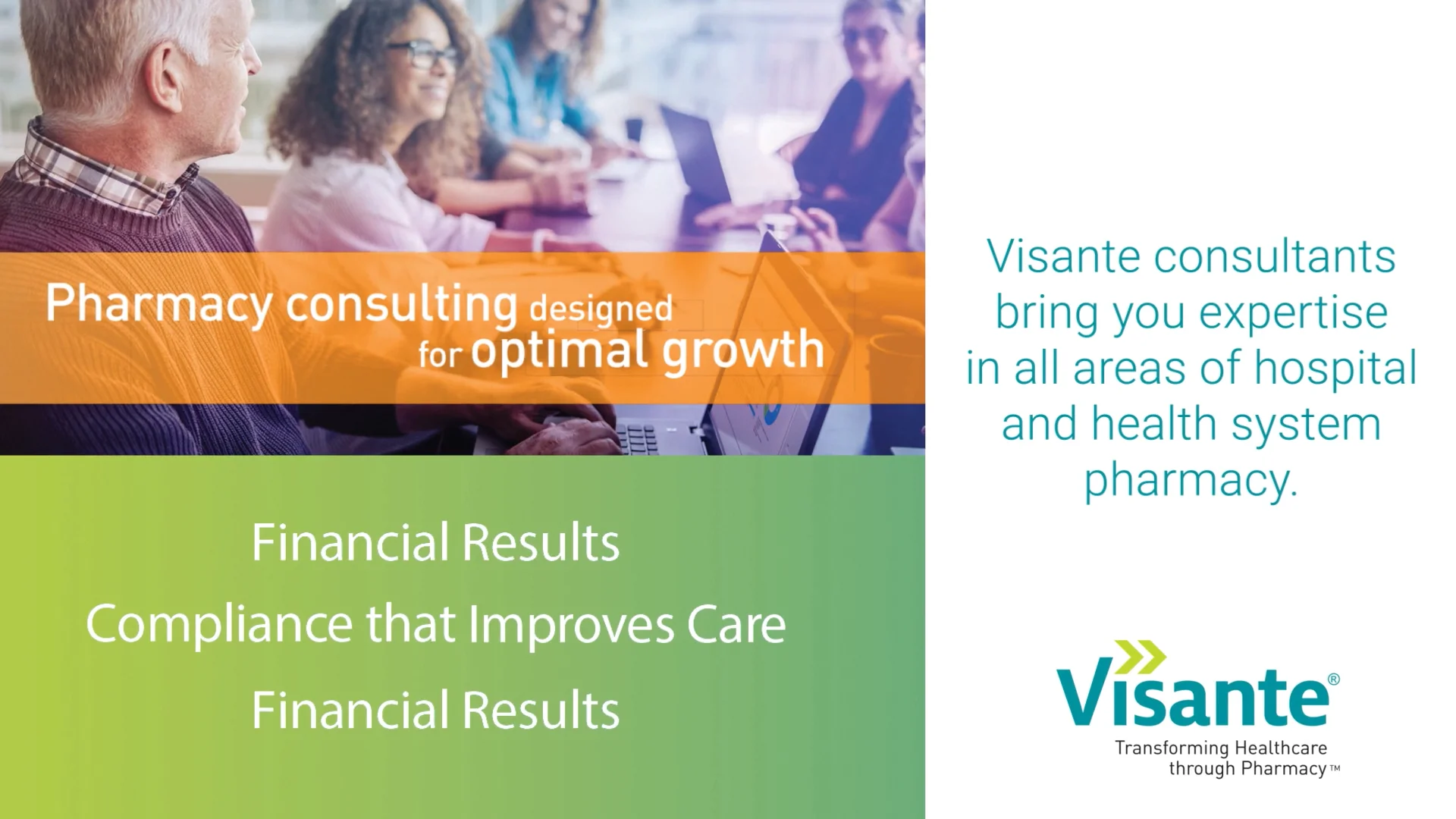 Pharmacy consulting designed for optimal growth

Financial Results

Compliance that Improves Care

Financial Results

Visante consultants bring you expertise in all areas of hospital and health system pharmacy.

Visante®

Transforming Healthcare through Pharmacy™